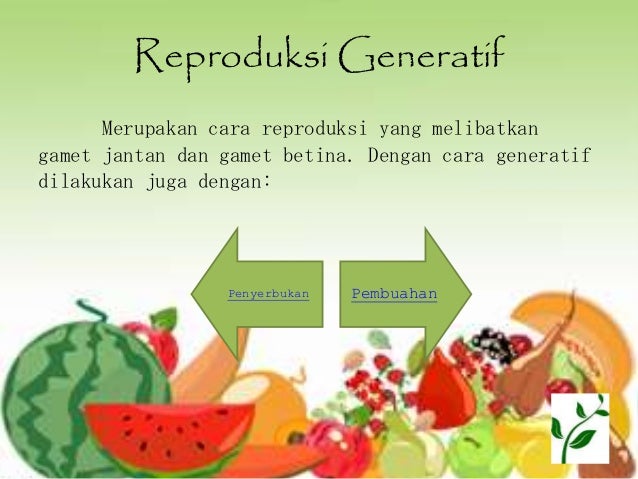 Reproduksi Generatif

Merupakan cara reproduksi yang melibatkan gamet jantan dan gamet betina. Dengan cara generatif dilakukan juga dengan:

Penyerbukan

Pembuahan